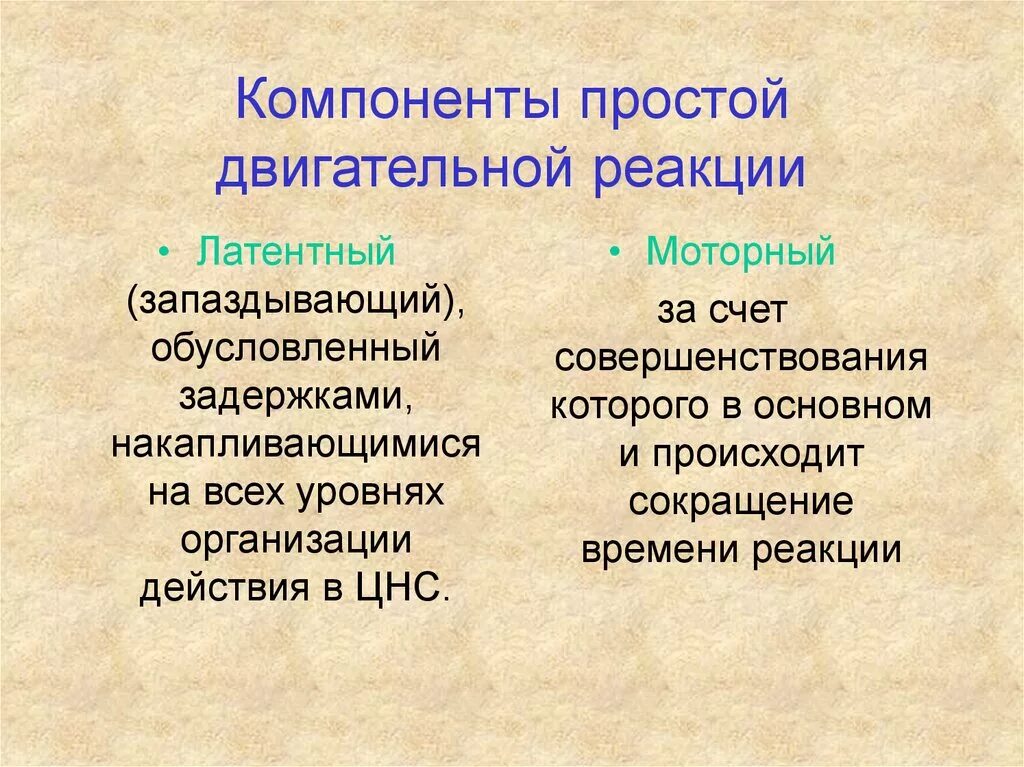 Компоненты простой двигательной реакции

• Латентный (запаздывающий), обусловленный задержками, накапливающимися на всех уровнях организации действия в ЦНС.

• Моторный
за счет совершенствования которого в основном и происходит сокращение времени реакции